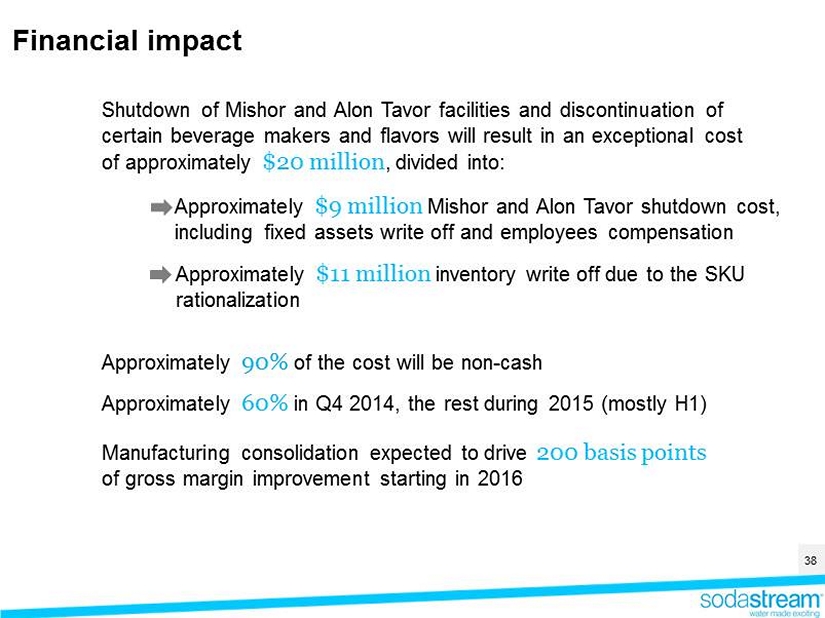 Financial impact

Shutdown of Mishor and Alon Tavor facilities and discontinuation of certain beverage makers and flavors will result in an exceptional cost of approximately $20 million, divided into:

Approximately $9 million Mishor and Alon Tavor shutdown cost, including fixed assets write off and employees compensation

Approximately $11 million inventory write off due to the SKU rationalization

Approximately 90% of the cost will be non-cash

Approximately 60% in Q4 2014, the rest during 2015 (mostly H1)

Manufacturing consolidation expected to drive 200 basis points of gross margin improvement starting in 2016

38

sodastream
water made exciting